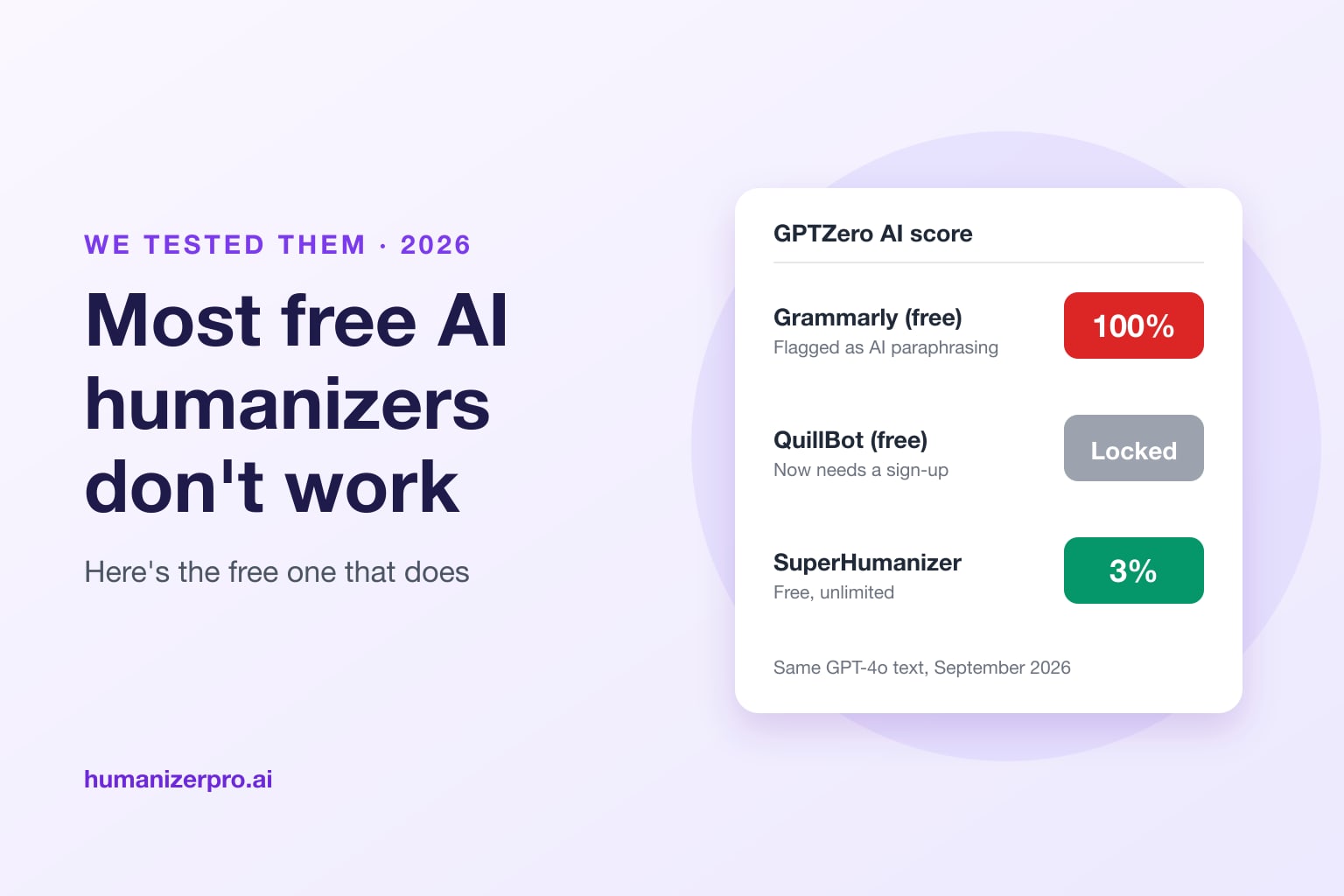 WE TESTED THEM · 2026

Most free AI humanizers don't work

Here's the free one that does

humanizerpro.ai

GPTZero AI score

Grammarly (free)
Flagged as AI paraphrasing
100%

QuillBot (free)
Now needs a sign-up
Locked

SuperHumanizer
Free, unlimited
3%

Same GPT-4o text, September 2026